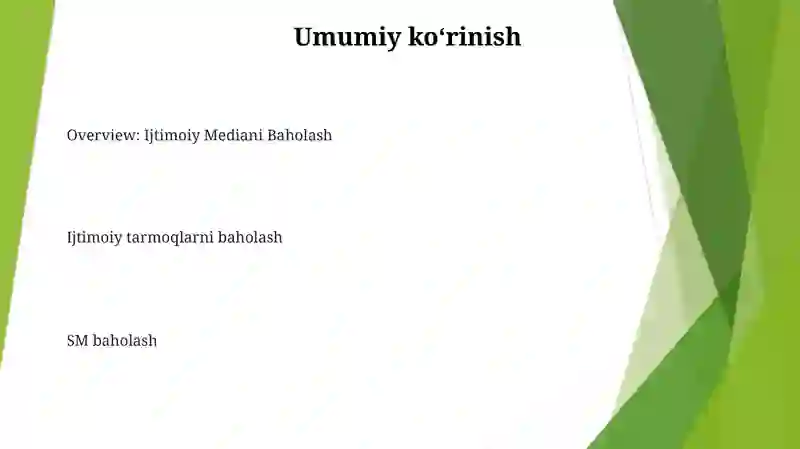 Umumiy ko‘rinish

Overview: Ijtimoiy Mediani Baholash

Ijtimoiy tarmoqlarni baholash

SM baholash